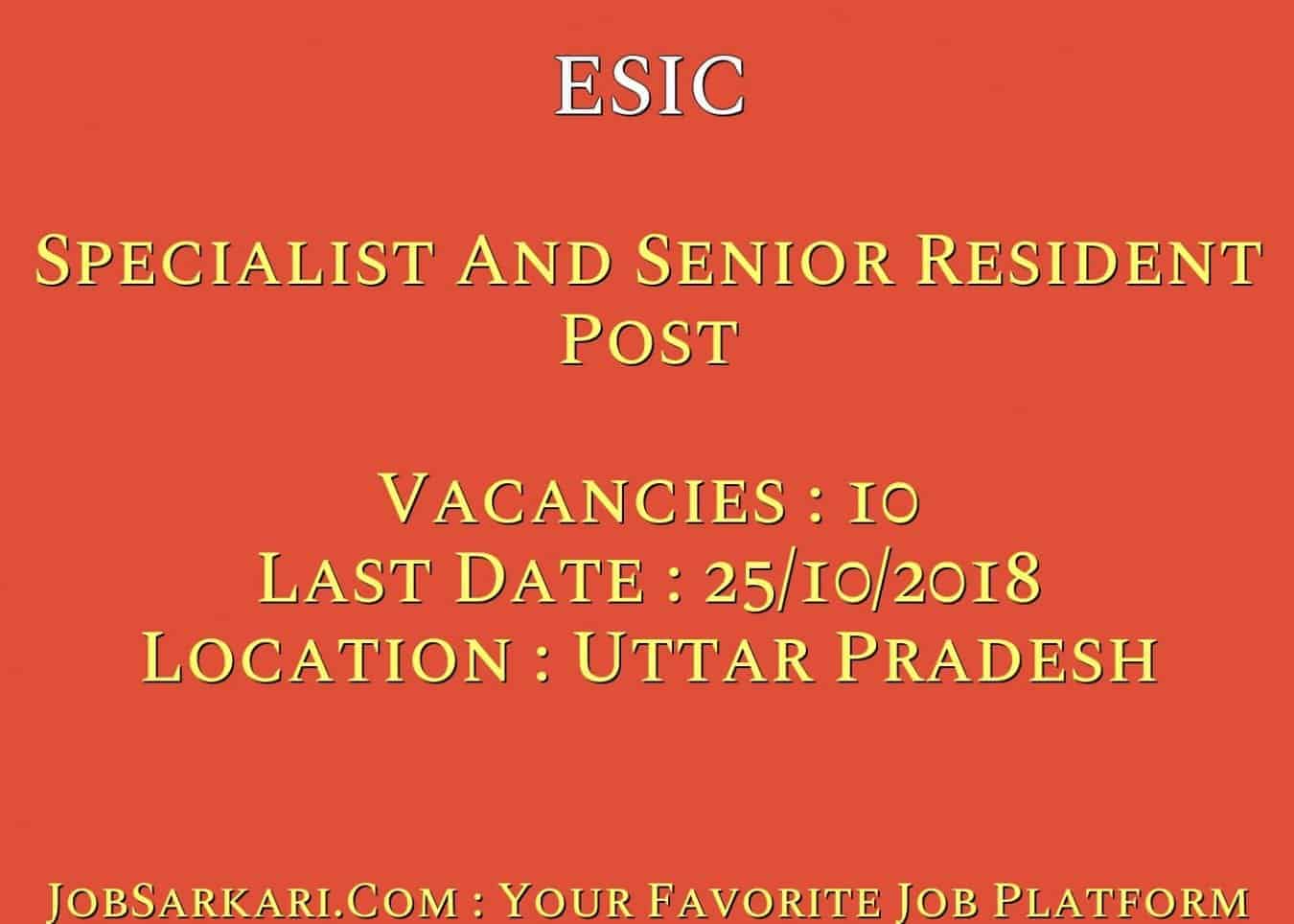 ESIC

Specialist And Senior Resident Post

Vacancies : 10
Last Date : 25/10/2018
Location : Uttar Pradesh

JobSarkari.Com : Your Favorite Job Platform